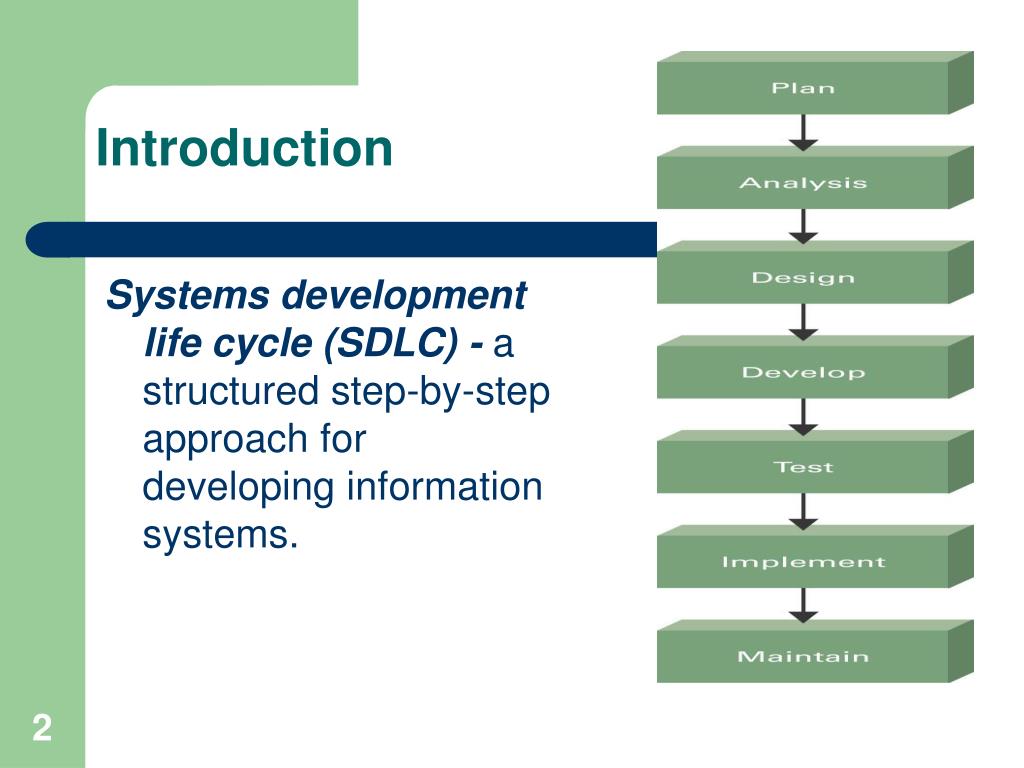 Introduction

Systems development life cycle (SDLC) - a structured step-by-step approach for developing information systems.

Plan
Analysis
Design
Develop
Test
Implement
Maintain

2